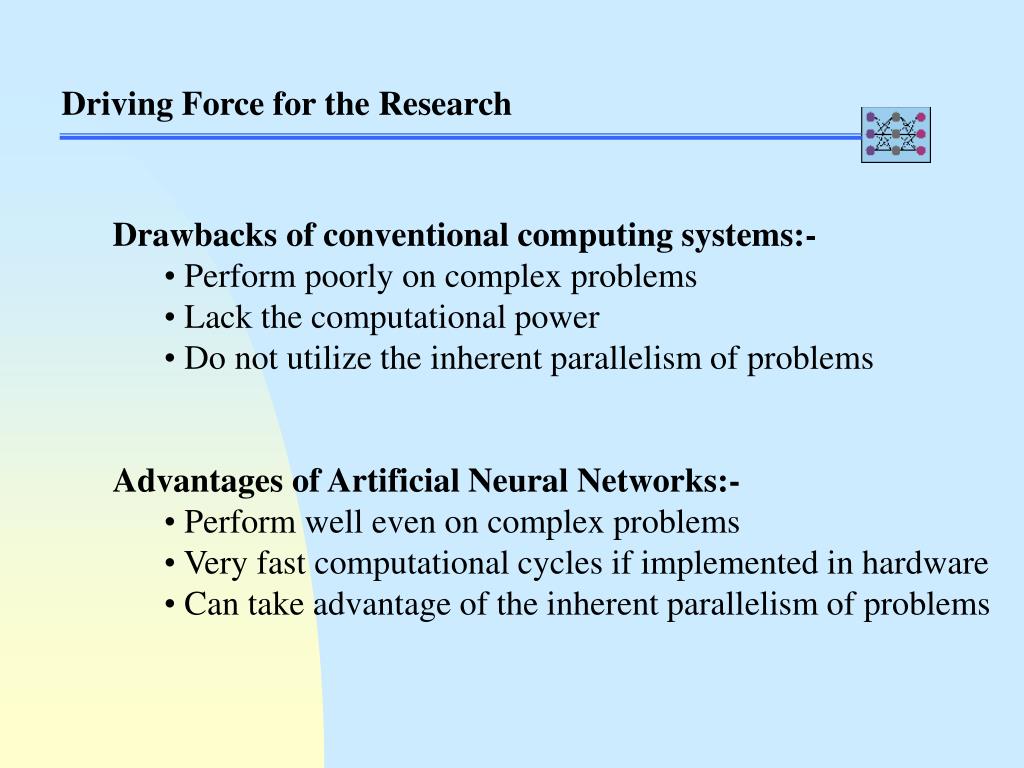 Driving Force for the Research

Drawbacks of conventional computing systems:-
• Perform poorly on complex problems
• Lack the computational power
• Do not utilize the inherent parallelism of problems

Advantages of Artificial Neural Networks:-
• Perform well even on complex problems
• Very fast computational cycles if implemented in hardware
• Can take advantage of the inherent parallelism of problems